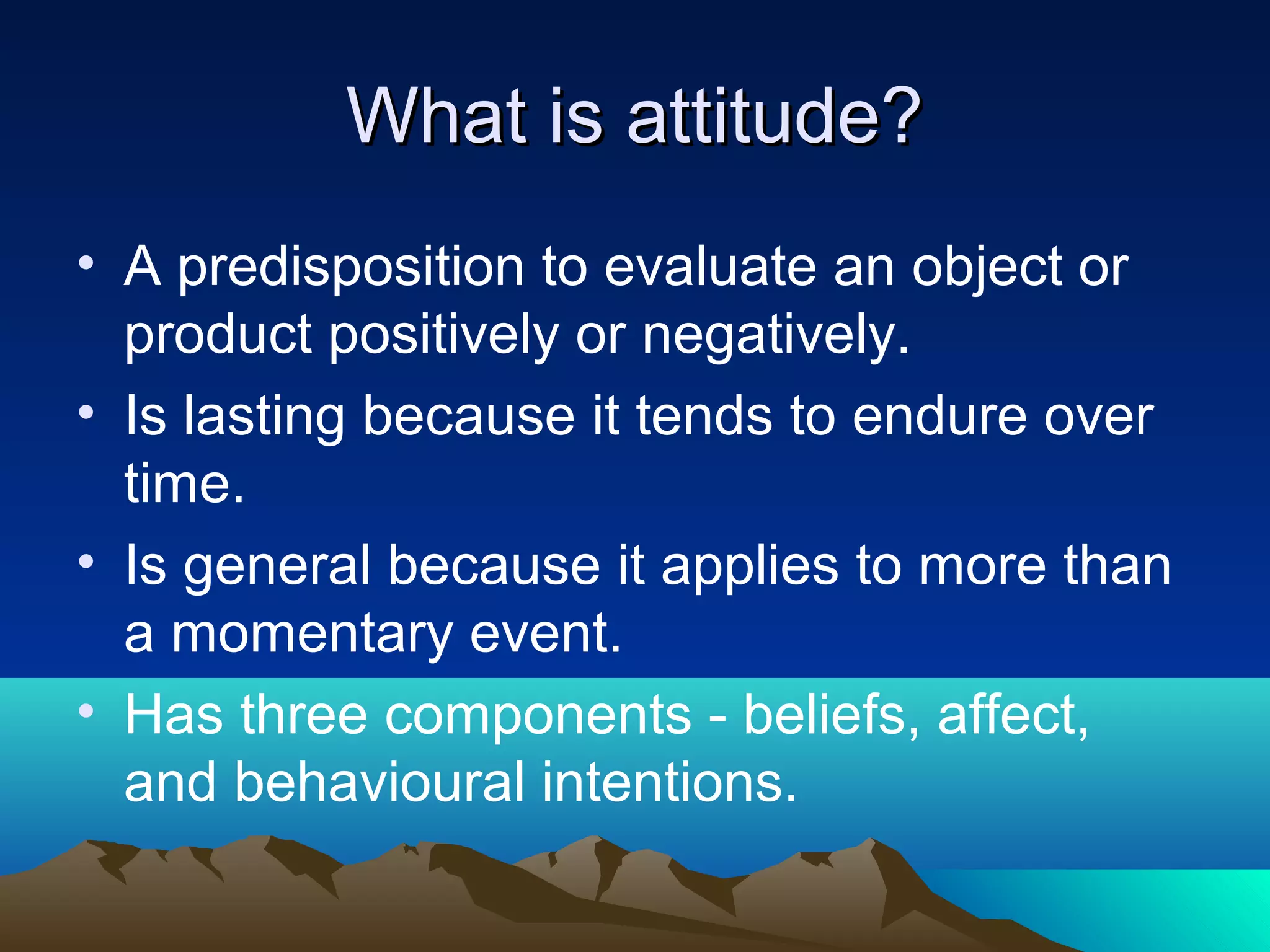 What is attitude?

• A predisposition to evaluate an object or product positively or negatively.
• Is lasting because it tends to endure over time.
• Is general because it applies to more than a momentary event.
• Has three components - beliefs, affect, and behavioural intentions.